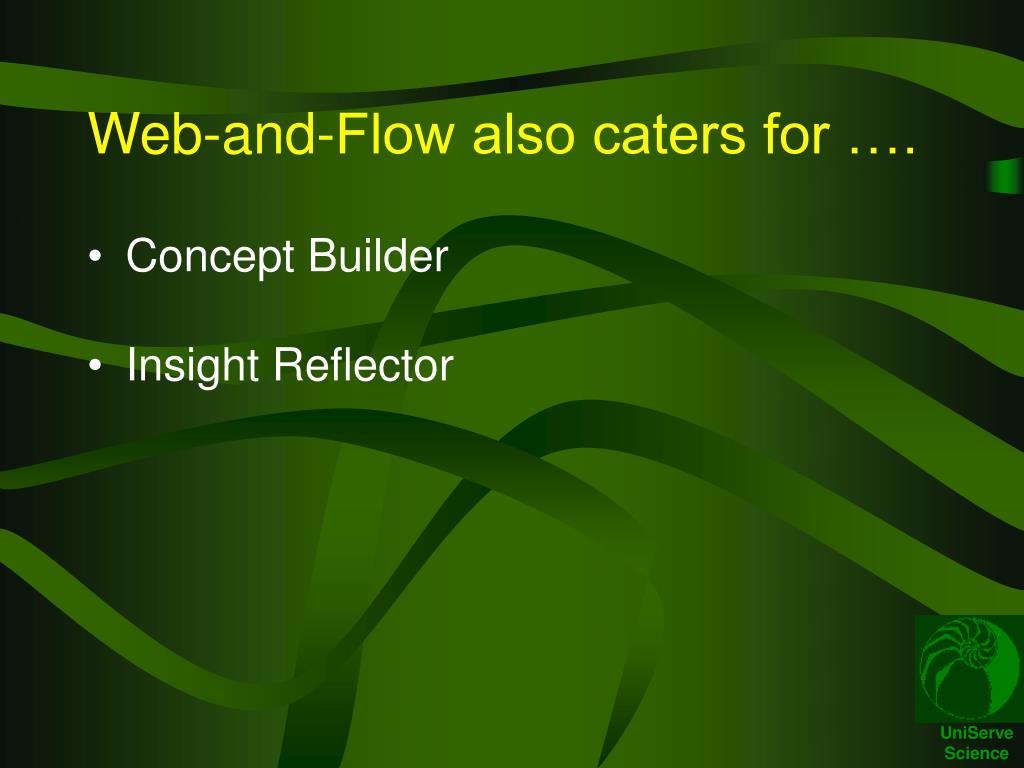 Web-and-Flow also caters for ….

• Concept Builder

• Insight Reflector

UniServe Science